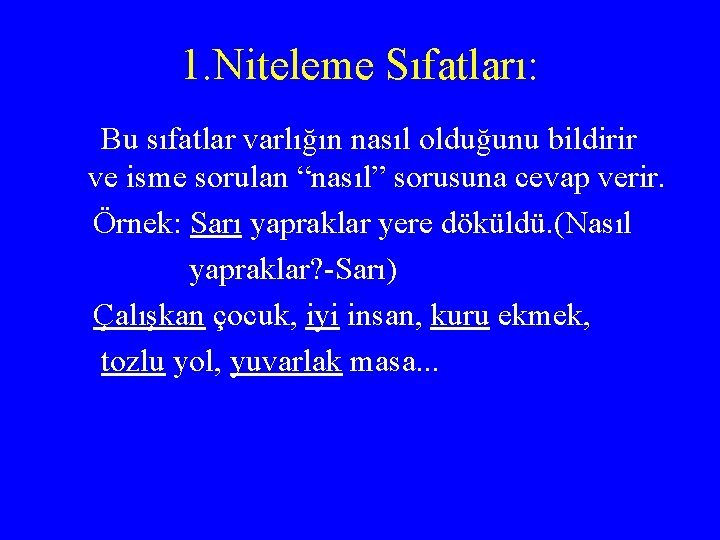 1.Niteleme Sıfatları:

Bu sıfatlar varlığın nasıl olduğunu bildirir ve isme sorulan “nasıl” sorusuna cevap verir.

Örnek: Sarı yapraklar yere döküldü.(Nasıl yapraklar?-Sarı)

Çalışkan çocuk, iyi insan, kuru ekmek, tozlu yol, yuvarlak masa...